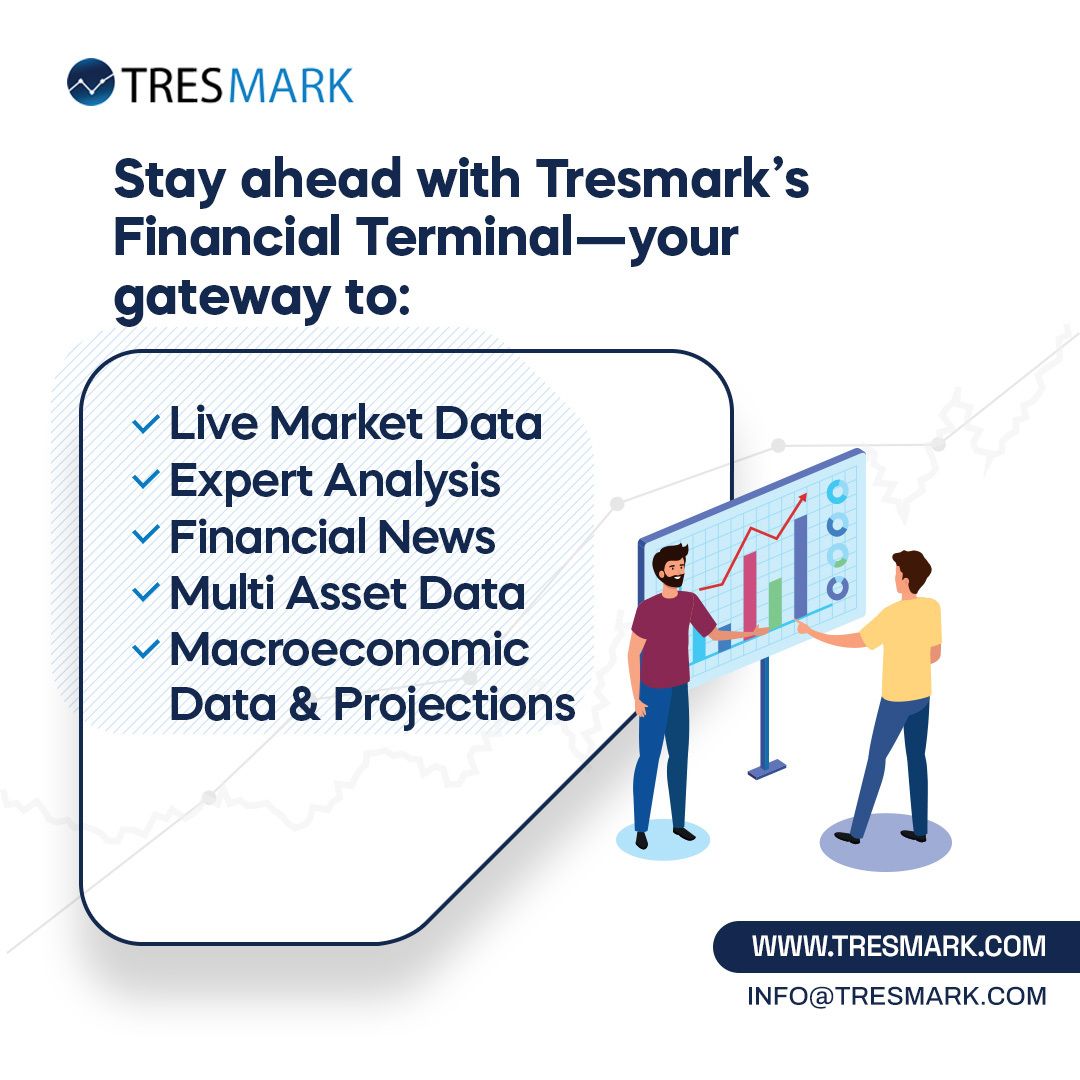 TRESMARK

Stay ahead with Tresmark's Financial Terminal—your gateway to:

✓ Live Market Data
✓ Expert Analysis
✓ Financial News
✓ Multi Asset Data
✓ Macroeconomic Data & Projections

WWW.TRESMARK.COM
INFO@TRESMARK.COM